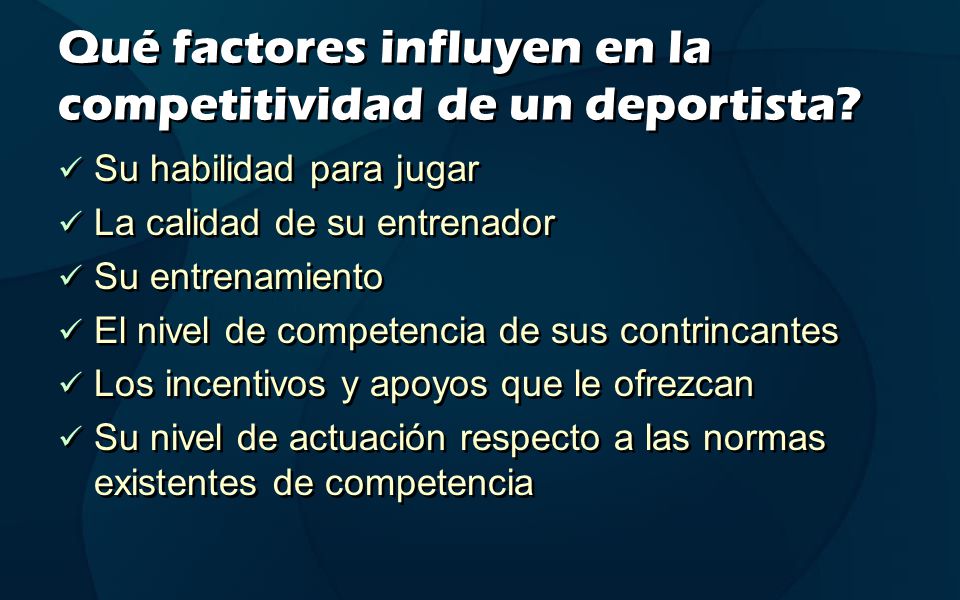 Qué factores influyen en la competitividad de un deportista?

✓ Su habilidad para jugar
✓ La calidad de su entrenador
✓ Su entrenamiento
✓ El nivel de competencia de sus contrincantes
✓ Los incentivos y apoyos que le ofrezcan
✓ Su nivel de actuación respecto a las normas existentes de competencia